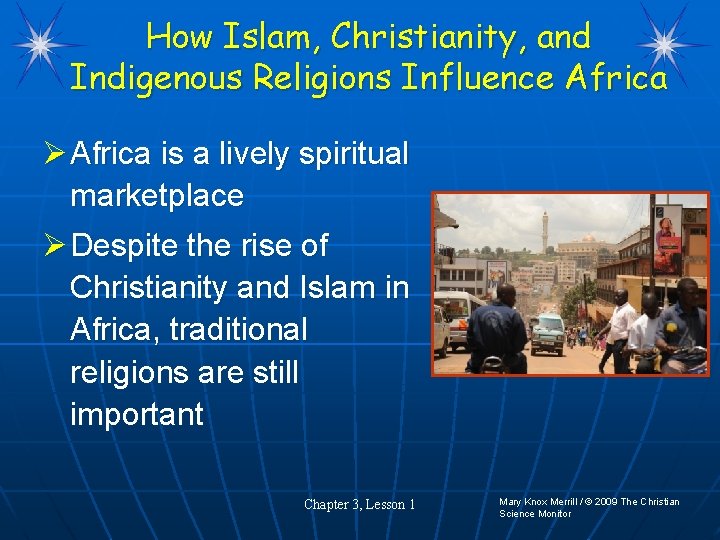 How Islam, Christianity, and Indigenous Religions Influence Africa

➢ Africa is a lively spiritual marketplace

➢ Despite the rise of Christianity and Islam in Africa, traditional religions are still important

Chapter 3, Lesson 1

Mary Knox Merrill / © 2009 The Christian Science Monitor